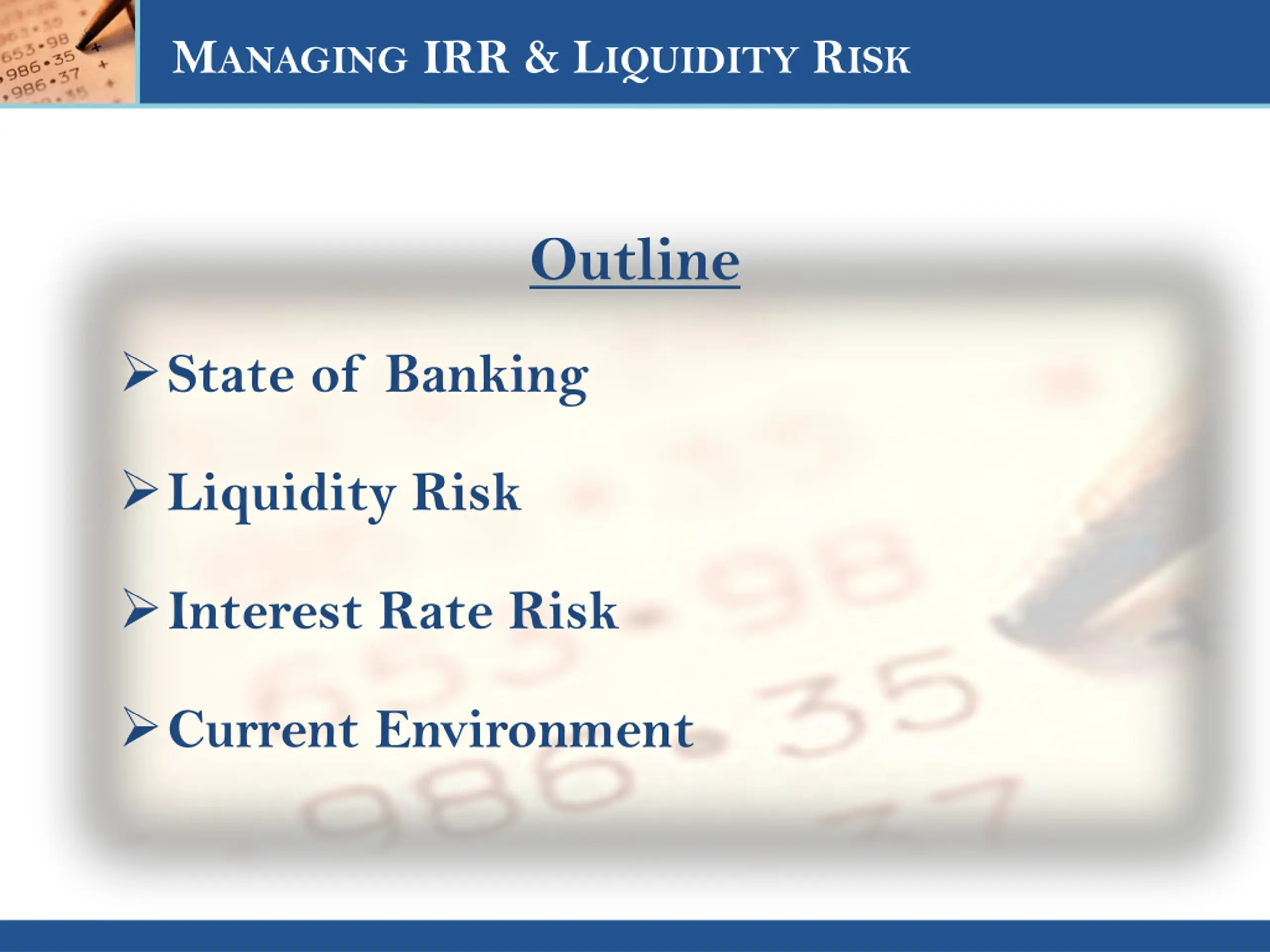 MANAGING IRR & LIQUIDITY RISK

Outline

➢ State of Banking

➢ Liquidity Risk

➢ Interest Rate Risk

➢ Current Environment